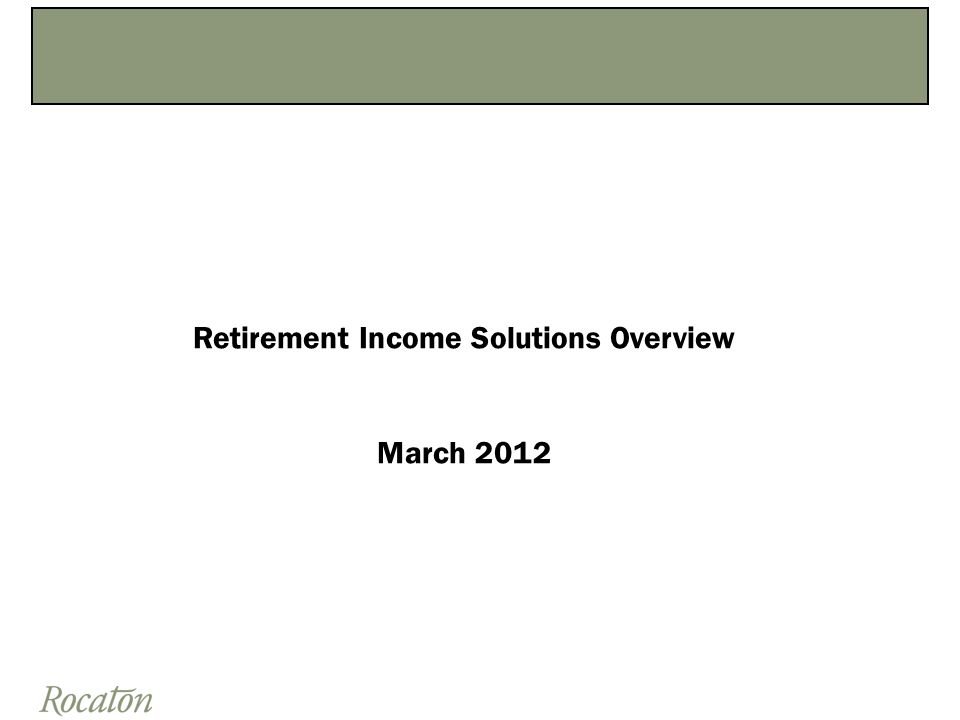 Retirement Income Solutions Overview

March 2012

Rocaton